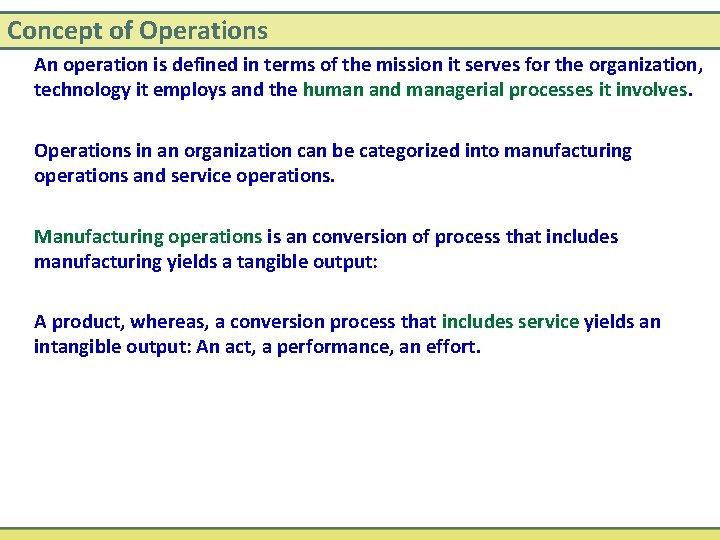 Concept of Operations

An operation is defined in terms of the mission it serves for the organization, technology it employs and the human and managerial processes it involves.

Operations in an organization can be categorized into manufacturing operations and service operations.

Manufacturing operations is an conversion of process that includes manufacturing yields a tangible output:

A product, whereas, a conversion process that includes service yields an intangible output: An act, a performance, an effort.